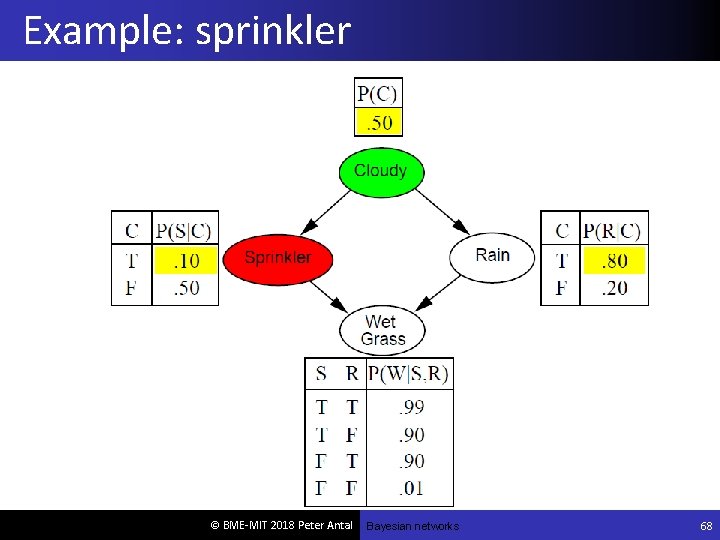 Example: sprinkler

| P(C) |
|---|
| .50 |

Cloudy

| C | P(S\|C) |
|---|---|
| T | .10 |
| F | .50 |

Sprinkler

Rain

| C | P(R\|C) |
|---|---|
| T | .80 |
| F | .20 |

Wet Grass

| S | R | P(W\|S,R) |
|---|---|---|
| T | T | .99 |
| T | F | .90 |
| F | T | .90 |
| F | F | .01 |

© BME-MIT 2018 Peter Antal
Bayesian networks
68